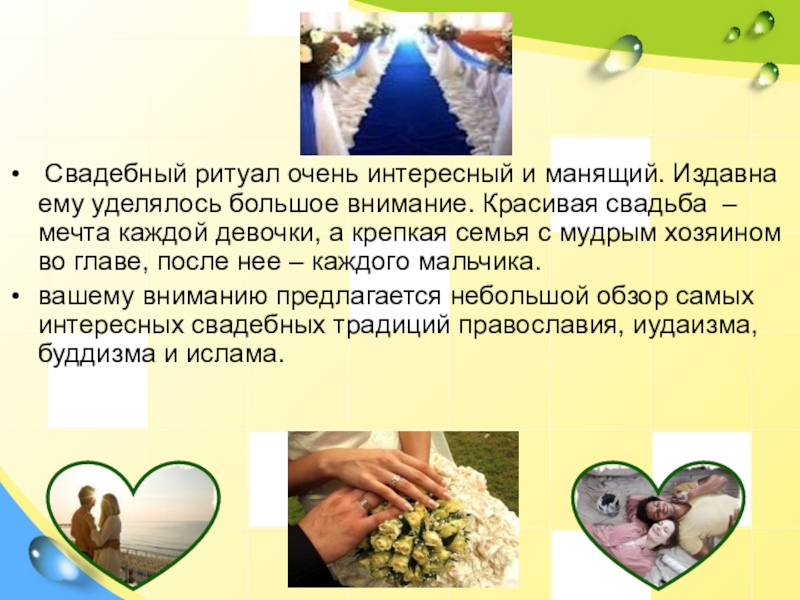 • Свадебный ритуал очень интересный и манящий. Издавна ему уделялось большое внимание. Красивая свадьба – мечта каждой девочки, а крепкая семья с мудрым хозяином во главе, после нее – каждого мальчика.

• вашему вниманию предлагается небольшой обзор самых интересных свадебных традиций православия, иудаизма, буддизма и ислама.